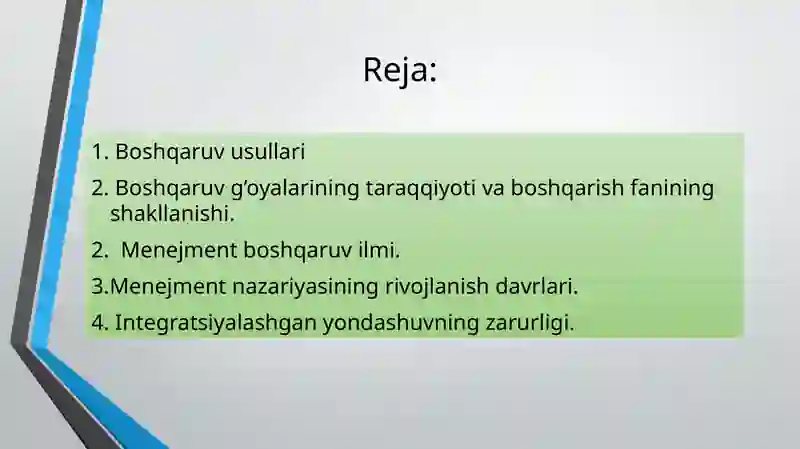 Reja:

1. Boshqaruv usullari

2. Boshqaruv g'oyalarining taraqqiyoti va boshqarish fanining shakllanishi.

2. Menejment boshqaruv ilmi.

3.Menejment nazariyasining rivojlanish davrlari.

4. Integratsiyalashgan yondashuvning zarurligi.